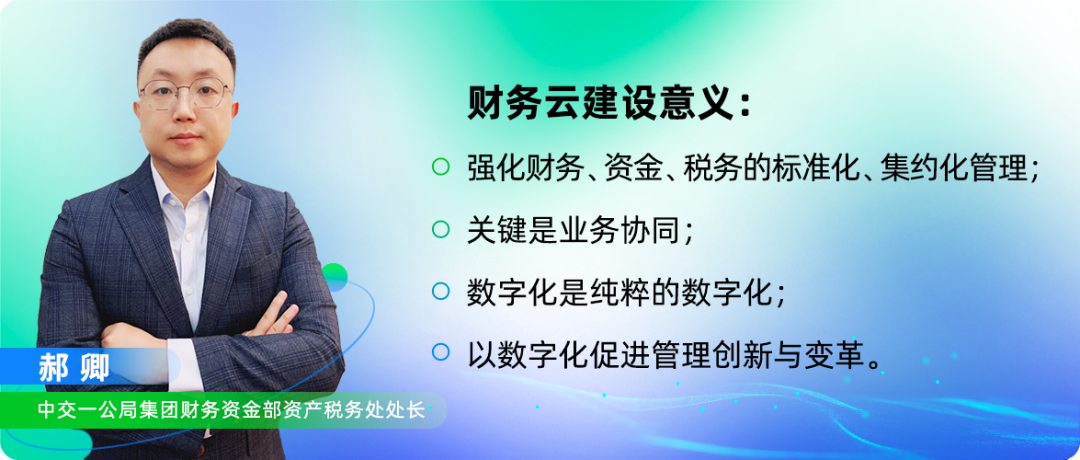 财务云建设意义：

强化财务、资金、税务的标准化、集约化管理；

关键是业务协同；

数字化是纯粹的数字化；

以数字化促进管理创新与变革。

郝卿

中交一公局集团财务资金部资产税务处处长